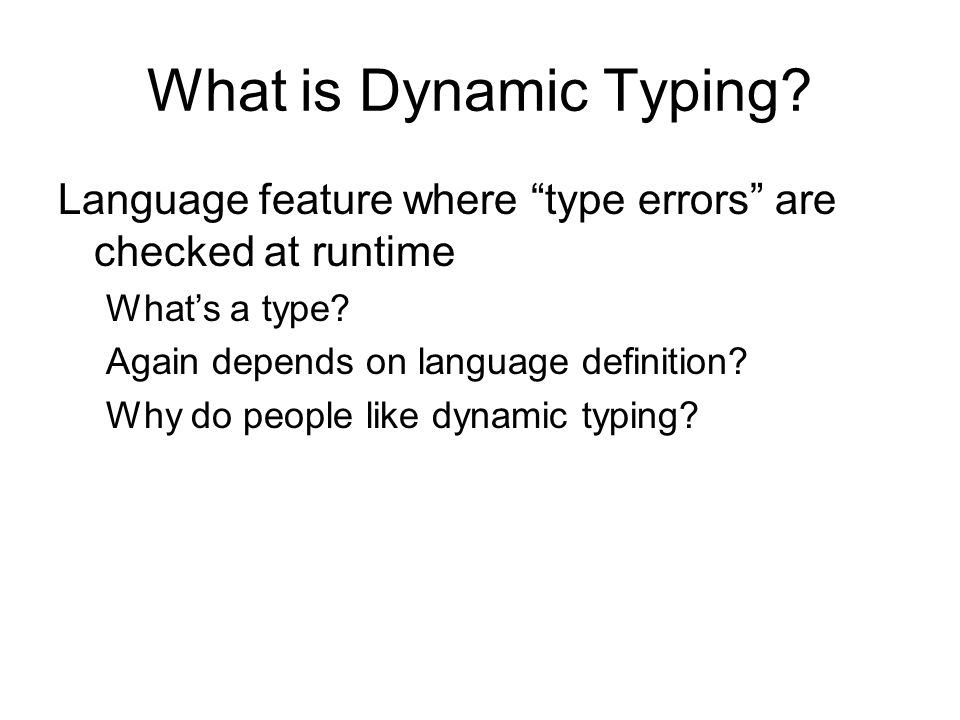 What is Dynamic Typing?

Language feature where “type errors” are checked at runtime

What’s a type?

Again depends on language definition?

Why do people like dynamic typing?